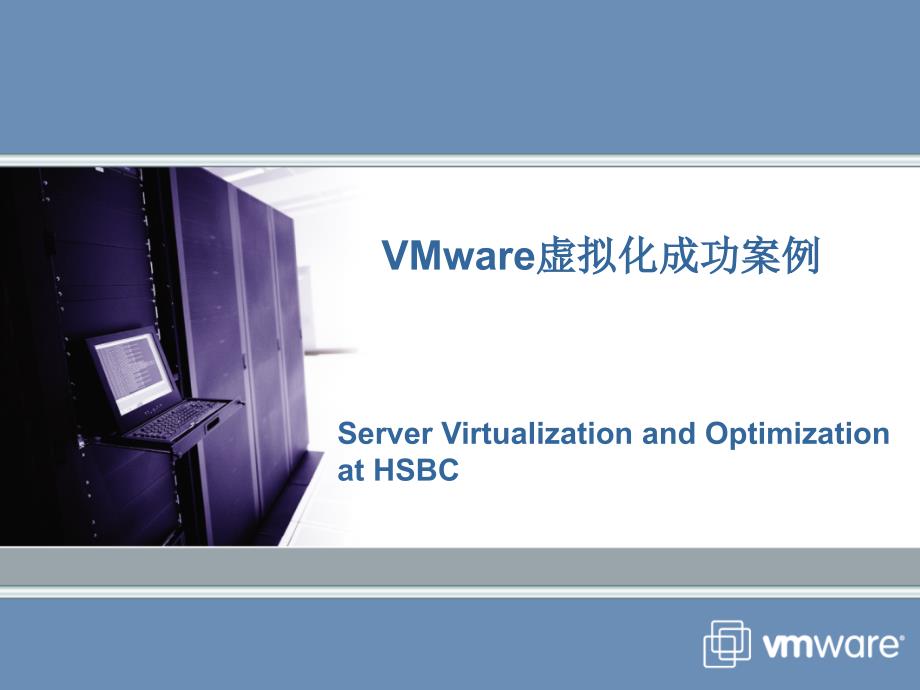 VMware虚拟化成功案例

Server Virtualization and Optimization at HSBC

vmware®